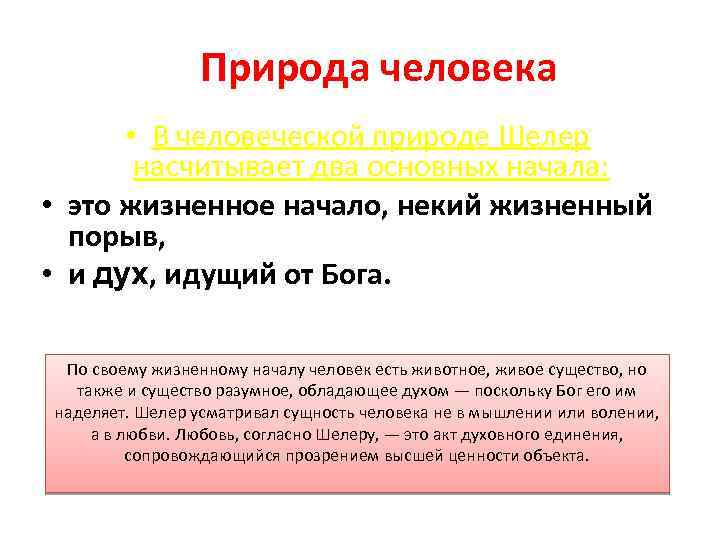 Природа человека

• В человеческой природе Шелер насчитывает два основных начала:

• это жизненное начало, некий жизненный порыв,

• и дух, идущий от Бога.

По своему жизненному началу человек есть животное, живое существо, но также и существо разумное, обладающее духом — поскольку Бог его им наделяет. Шелер усматривал сущность человека не в мышлении или волении, а в любви. Любовь, согласно Шелеру, — это акт духовного единения, сопровождающийся прозрением высшей ценности объекта.